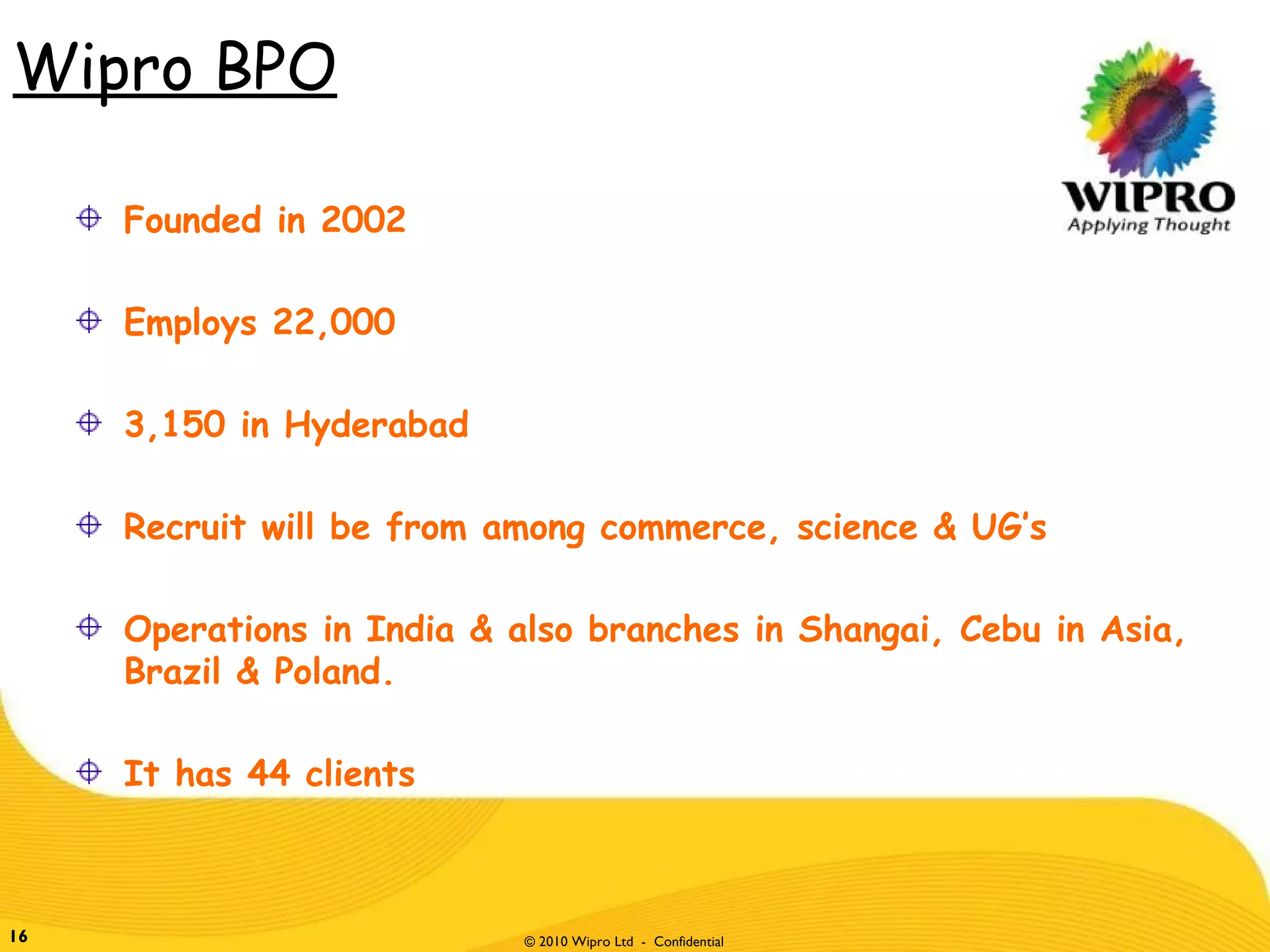 Wipro BPO

WIPRO
Applying Thought

Founded in 2002

Employs 22,000

3,150 in Hyderabad

Recruit will be from among commerce, science & UG's

Operations in India & also branches in Shangai, Cebu in Asia, Brazil & Poland.

It has 44 clients

16

© 2010 Wipro Ltd - Confidential